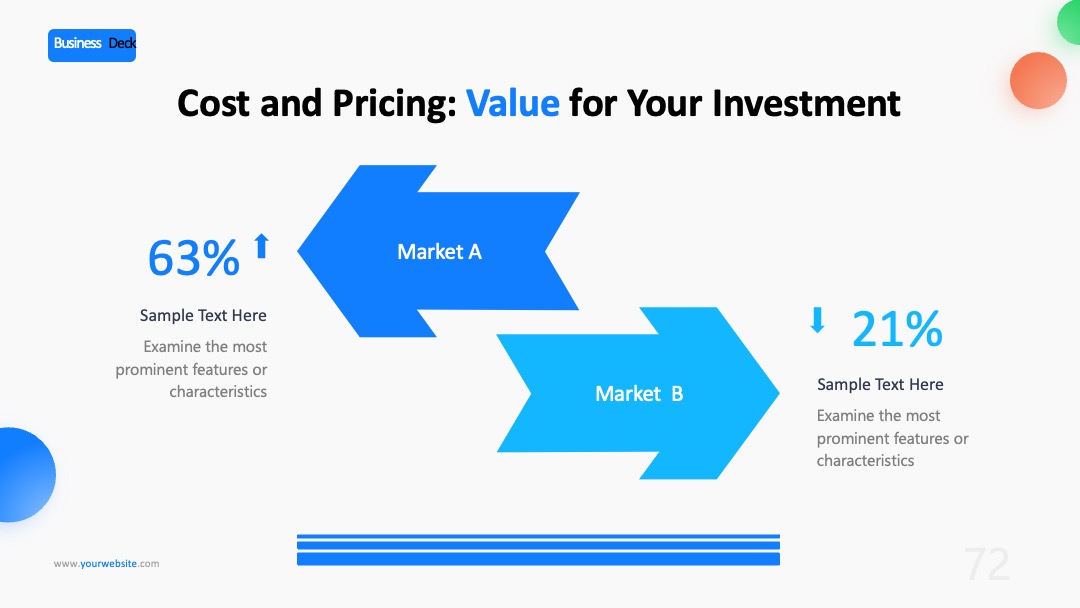 Business Deck

Cost and Pricing: Value for Your Investment

63%

Sample Text Here

Examine the most prominent features or characteristics

Market A

Market B

21%

Sample Text Here

Examine the most prominent features or characteristics

www.yourwebsite.com

72